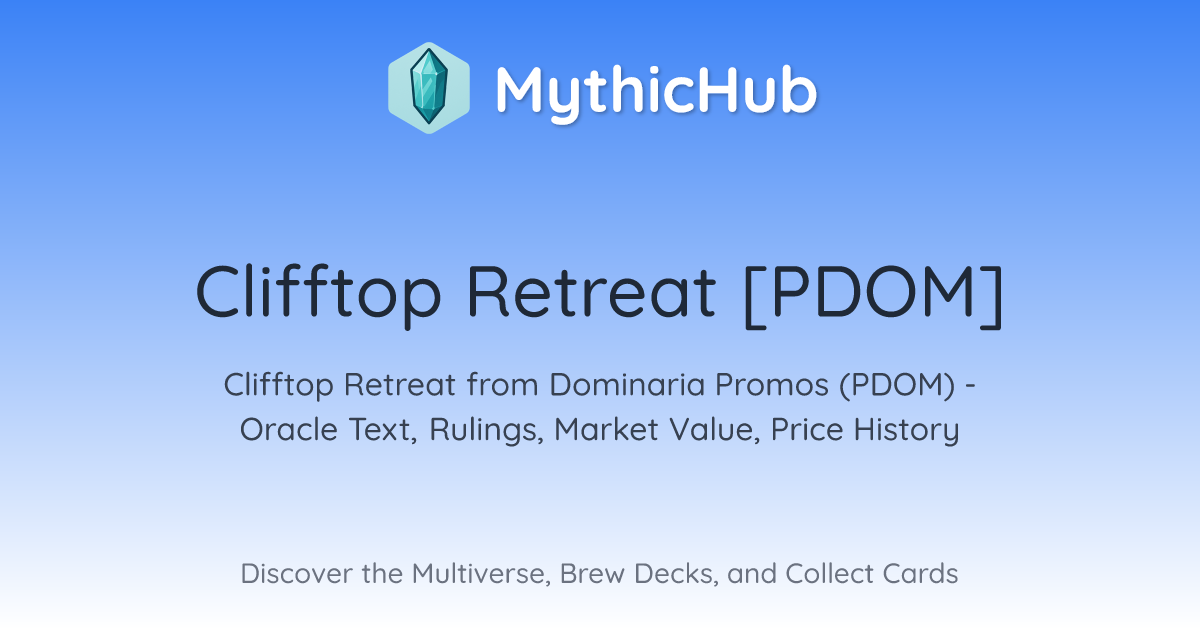 MythicHub

Clifftop Retreat [PDOM]

Clifftop Retreat from Dominaria Promos (PDOM) - Oracle Text, Rulings, Market Value, Price History

Discover the Multiverse, Brew Decks, and Collect Cards